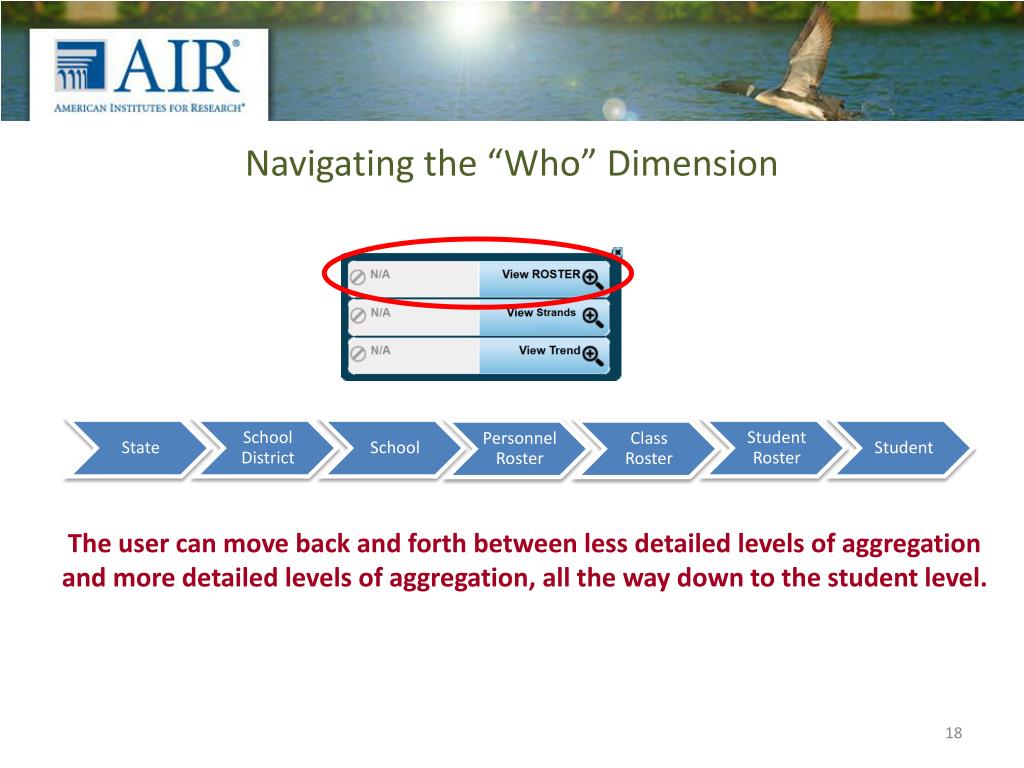 AIR®
AMERICAN INSTITUTES FOR RESEARCH®

Navigating the “Who” Dimension

N/A View ROSTER
N/A View Strands
N/A View Trend

State
School District
School
Personnel Roster
Class Roster
Student Roster
Student

The user can move back and forth between less detailed levels of aggregation and more detailed levels of aggregation, all the way down to the student level.

18